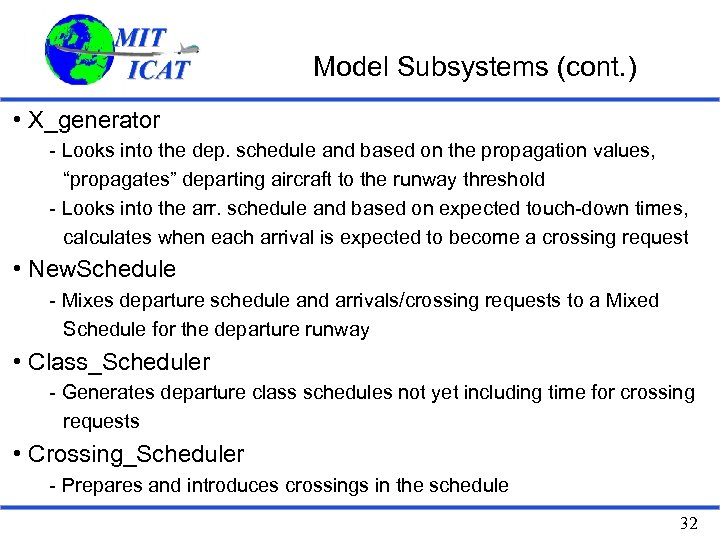 MIT
ICAT

Model Subsystems (cont.)

• X_generator
- Looks into the dep. schedule and based on the propagation values, “propagates” departing aircraft to the runway threshold
- Looks into the arr. schedule and based on expected touch-down times, calculates when each arrival is expected to become a crossing request

• NewSchedule
- Mixes departure schedule and arrivals/crossing requests to a Mixed Schedule for the departure runway

• Class_Scheduler
- Generates departure class schedules not yet including time for crossing requests

• Crossing_Scheduler
- Prepares and introduces crossings in the schedule

32